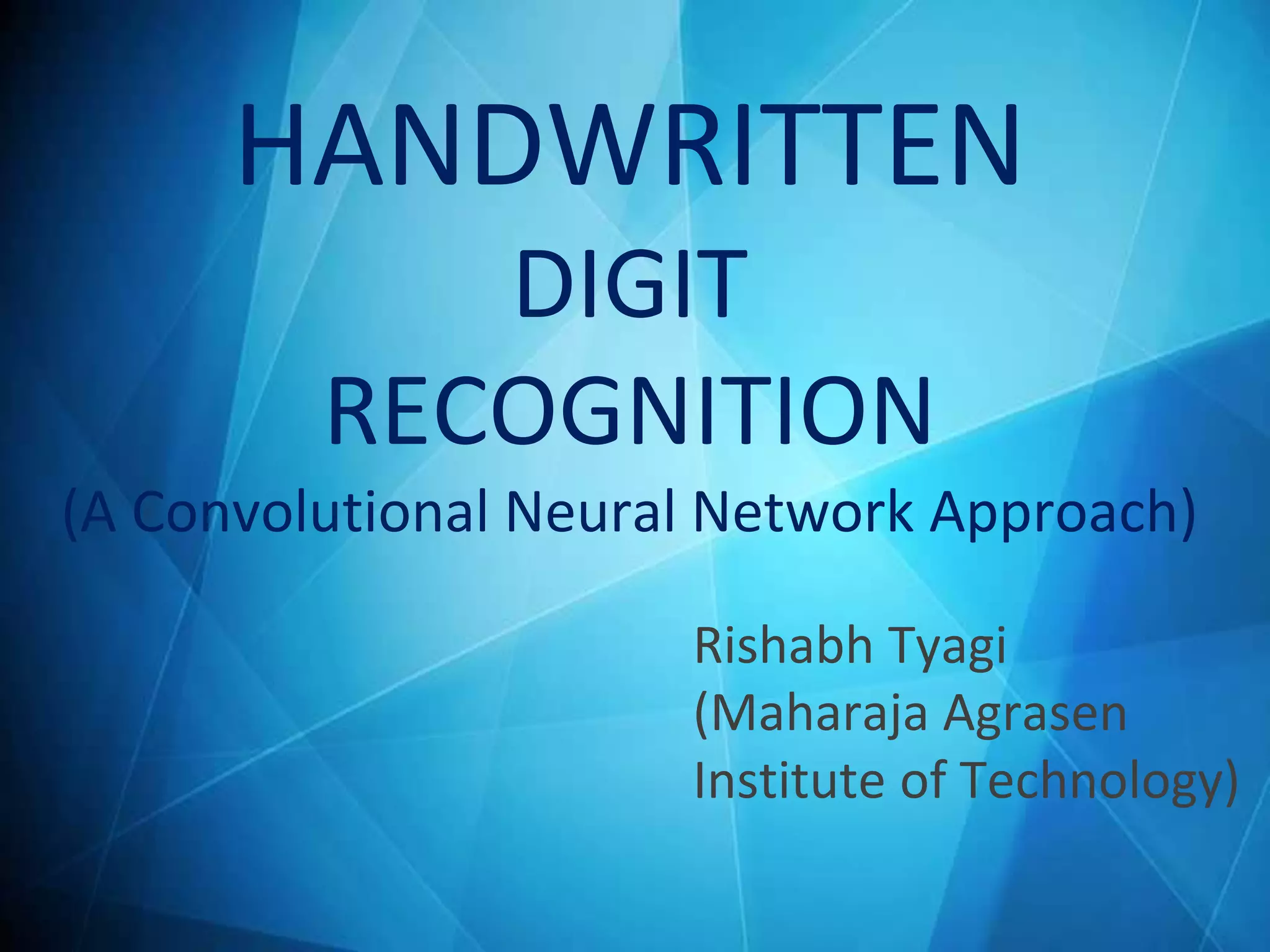 HANDWRITTEN DIGIT RECOGNITION
(A Convolutional Neural Network Approach)

Rishabh Tyagi
(Maharaja Agrasen Institute of Technology)